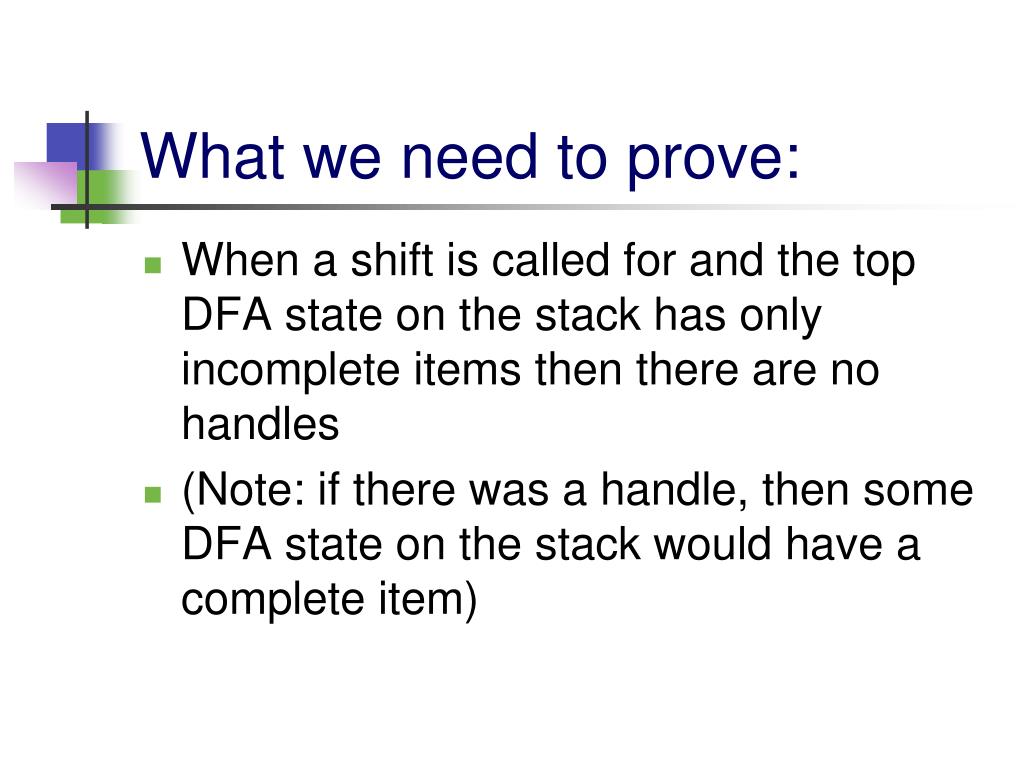 What we need to prove:

When a shift is called for and the top DFA state on the stack has only incomplete items then there are no handles

(Note: if there was a handle, then some DFA state on the stack would have a complete item)